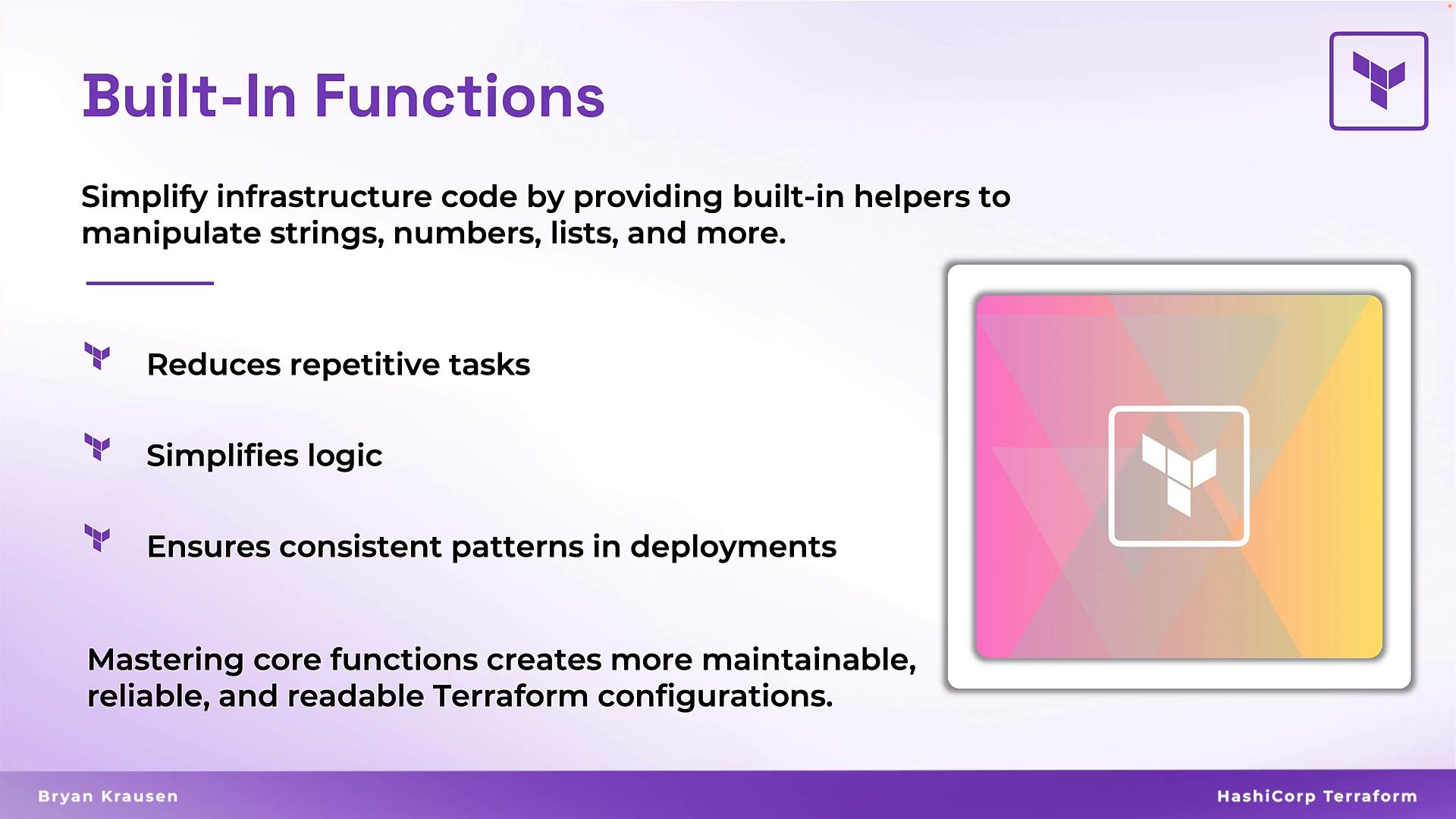 Built-In Functions

Simplify infrastructure code by providing built-in helpers to manipulate strings, numbers, lists, and more.

Reduces repetitive tasks

Simplifies logic

Ensures consistent patterns in deployments

Mastering core functions creates more maintainable, reliable, and readable Terraform configurations.

Bryan Krausen

HashiCorp Terraform